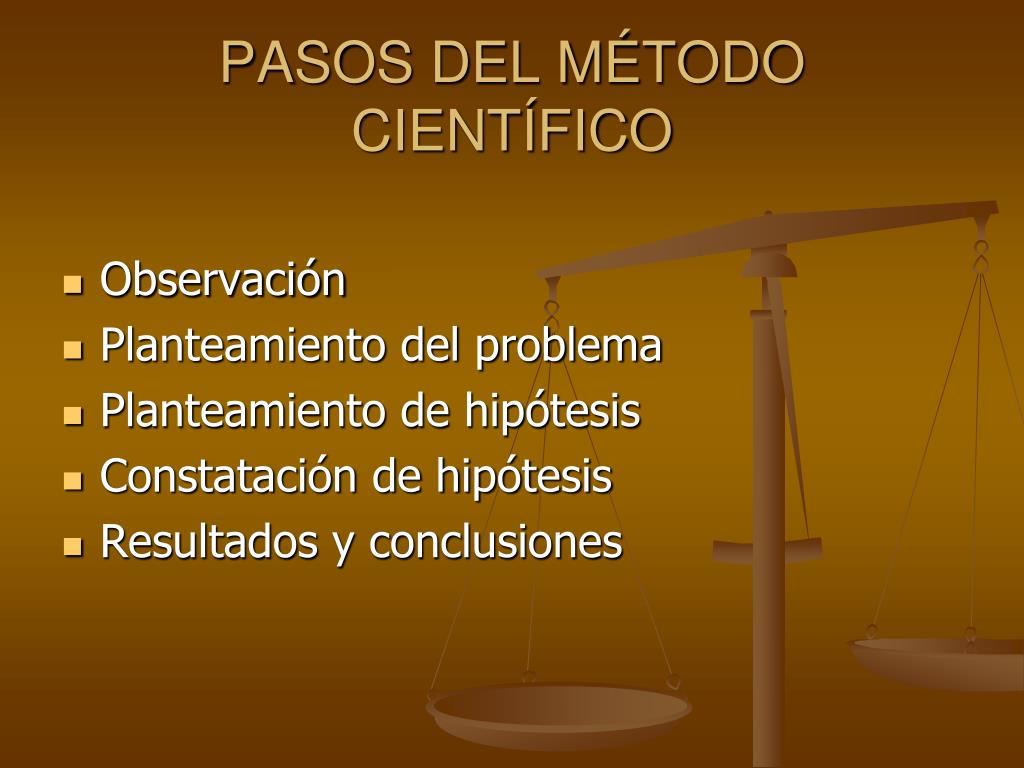 PASOS DEL MÉTODO CIENTÍFICO

- Observación
- Planteamiento del problema
- Planteamiento de hipótesis
- Constatación de hipótesis
- Resultados y conclusiones